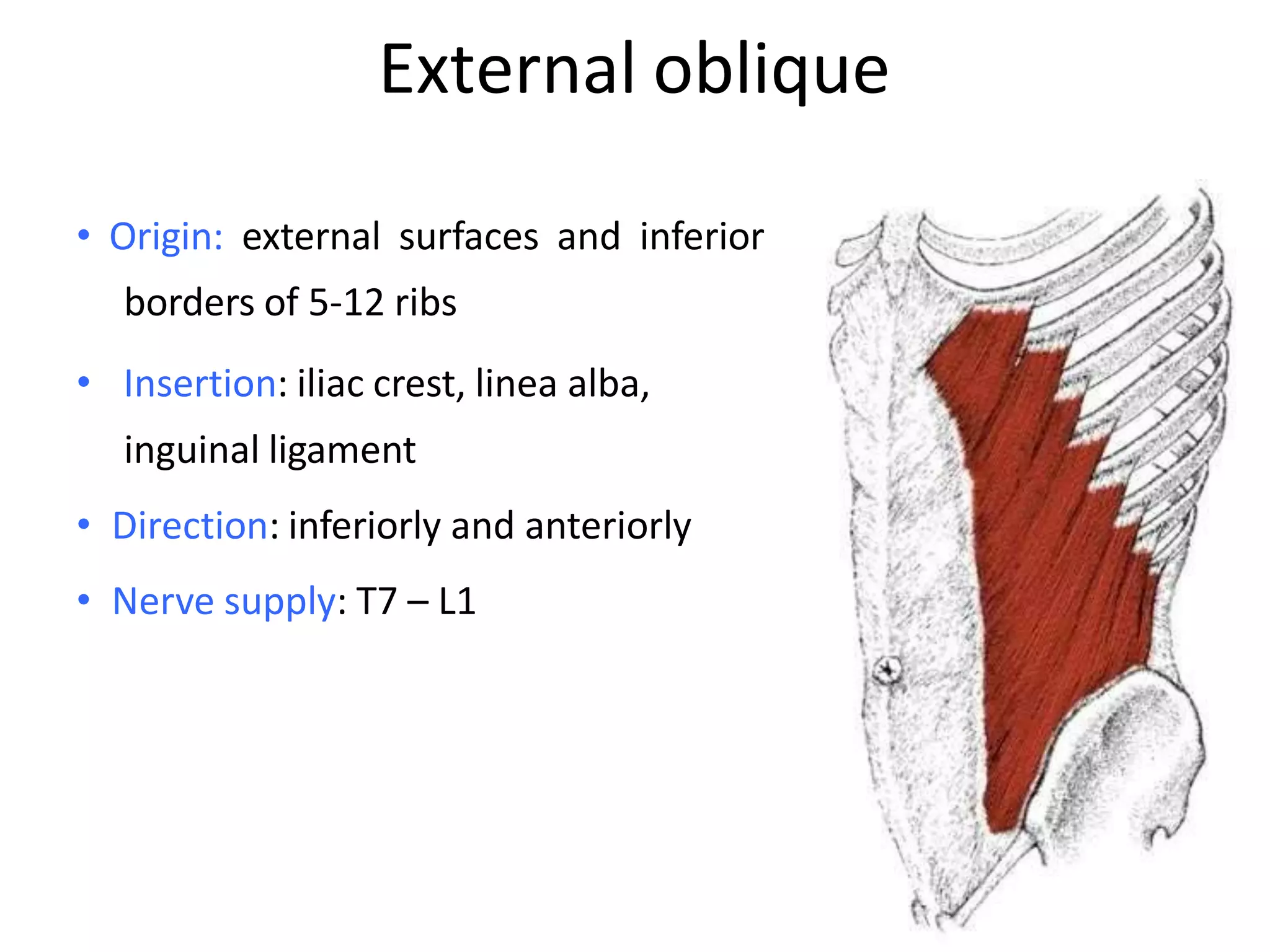 External oblique

• Origin: external surfaces and inferior borders of 5-12 ribs

• Insertion: iliac crest, linea alba, inguinal ligament

• Direction: inferiorly and anteriorly

• Nerve supply: T7 – L1